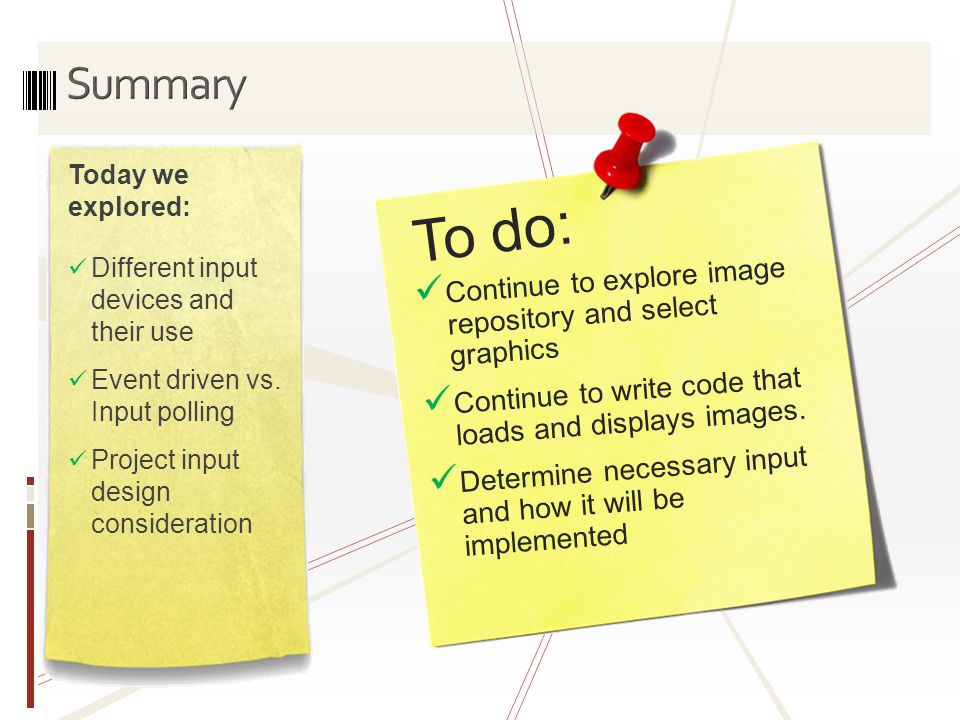 Summary

Today we explored:

✓ Different input devices and their use

✓ Event driven vs. Input polling

✓ Project input design consideration

To do:

✓ Continue to explore image repository and select graphics

✓ Continue to write code that loads and displays images.

✓ Determine necessary input and how it will be implemented